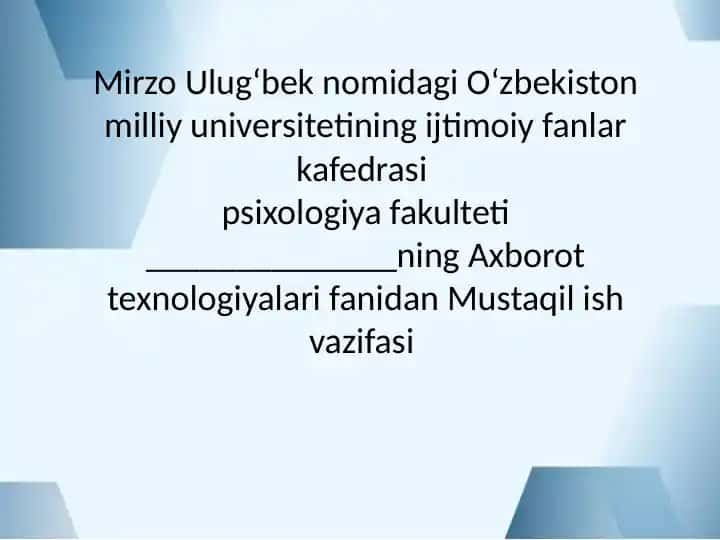 Mirzo Ulug‘bek nomidagi O‘zbekiston milliy universitetining ijtimoiy fanlar kafedrasi
psixologiya fakulteti
_______________ning Axborot texnologiyalari fanidan Mustaqil ish vazifasi